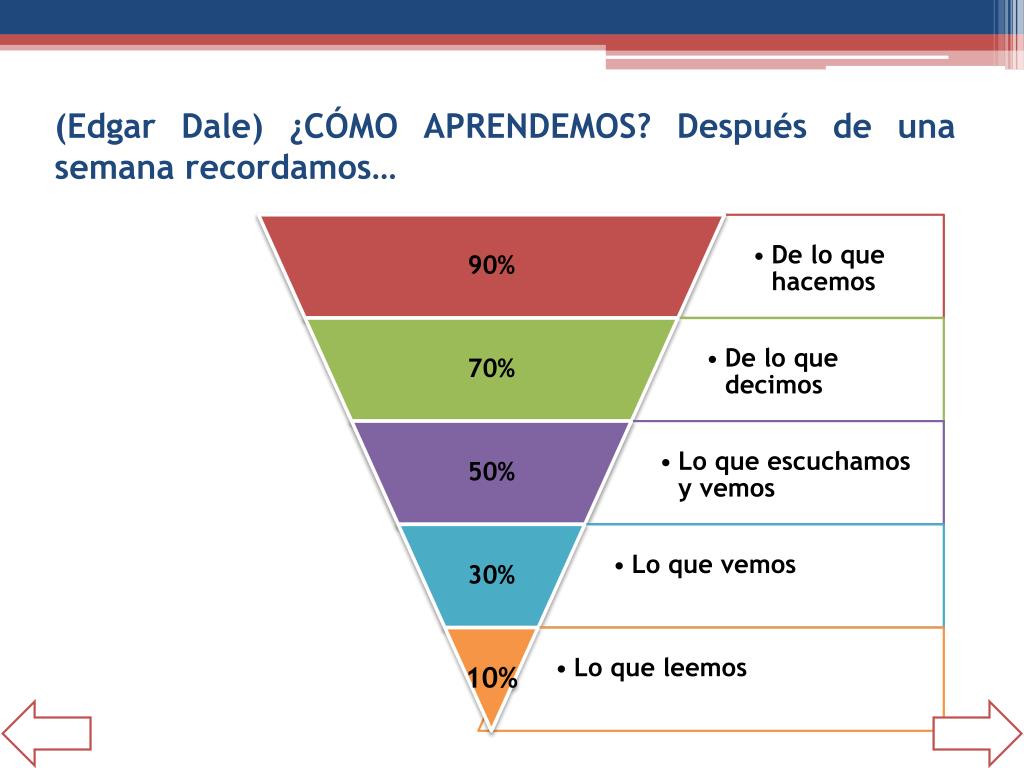 (Edgar Dale) ¿CÓMO APRENDEMOS? Después de una semana recordamos…

90%
• De lo que hacemos

70%
• De lo que decimos

50%
• Lo que escuchamos y vemos

30%
• Lo que vemos

10%
• Lo que leemos